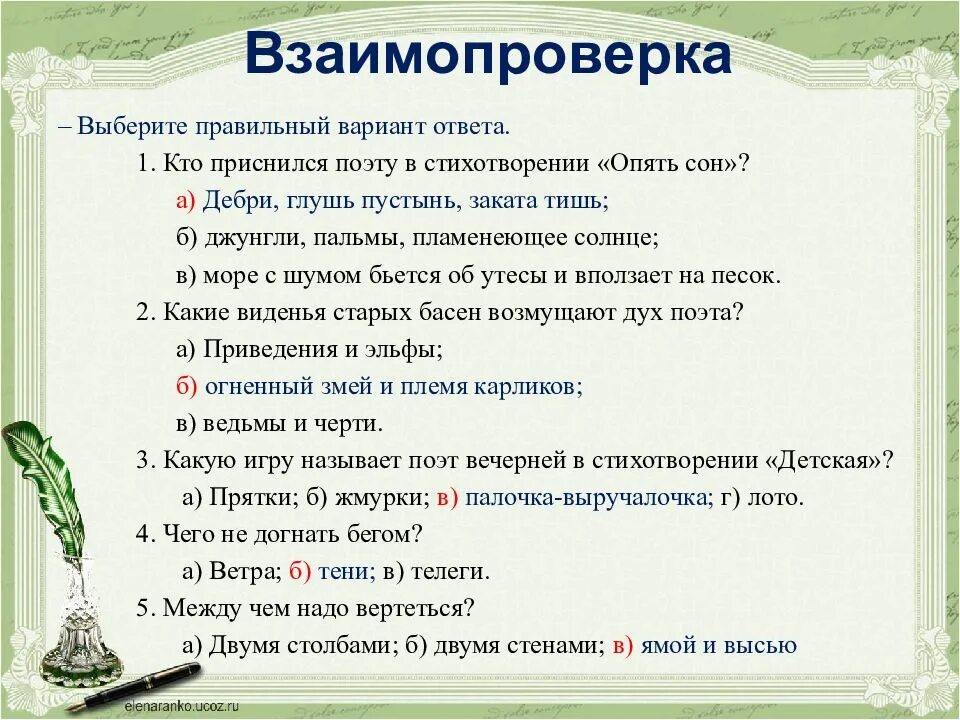 Взаимопроверка

– Выберите правильный вариант ответа.

1. Кто приснился поэту в стихотворении «Опять сон»?

а) Дебри, глушь пустынь, заката тишь;

б) джунгли, пальмы, пламенеющее солнце;

в) море с шумом бьется об утесы и вползает на песок.

2. Какие виденья старых басен возмущают дух поэта?

а) Приведения и эльфы;

б) огненный змей и племя карликов;

в) ведьмы и черти.

3. Какую игру называет поэт вечерней в стихотворении «Детская»?

а) Прятки; б) жмурки; в) палочка-выручалочка; г) лото.

4. Чего не догнать бегом?

а) Ветра; б) тени; в) телеги.

5. Между чем надо вертеться?

а) Двумя столбами; б) двумя стенами; в) ямой и высью

elenaranko.ucoz.ru